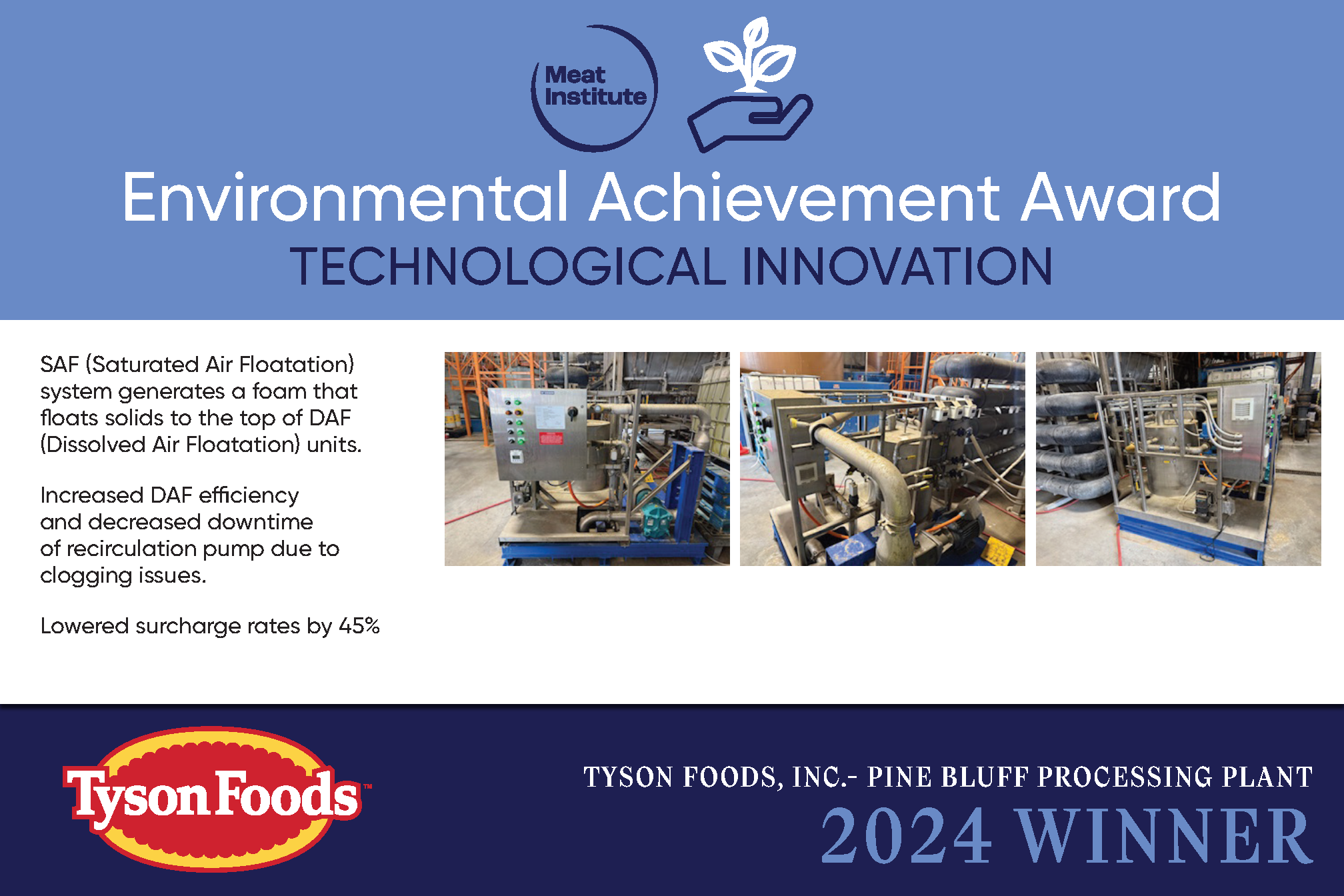 Meat Institute

Environmental Achievement Award
TECHNOLOGICAL INNOVATION

SAF (Saturated Air Floatation) system generates a foam that floats solids to the top of DAF (Dissolved Air Floatation) units.

Increased DAF efficiency and decreased downtime of recirculation pump due to clogging issues.

Lowered surcharge rates by 45%

Tyson Foods™

TYSON FOODS, INC.- PINE BLUFF PROCESSING PLANT
2024 WINNER